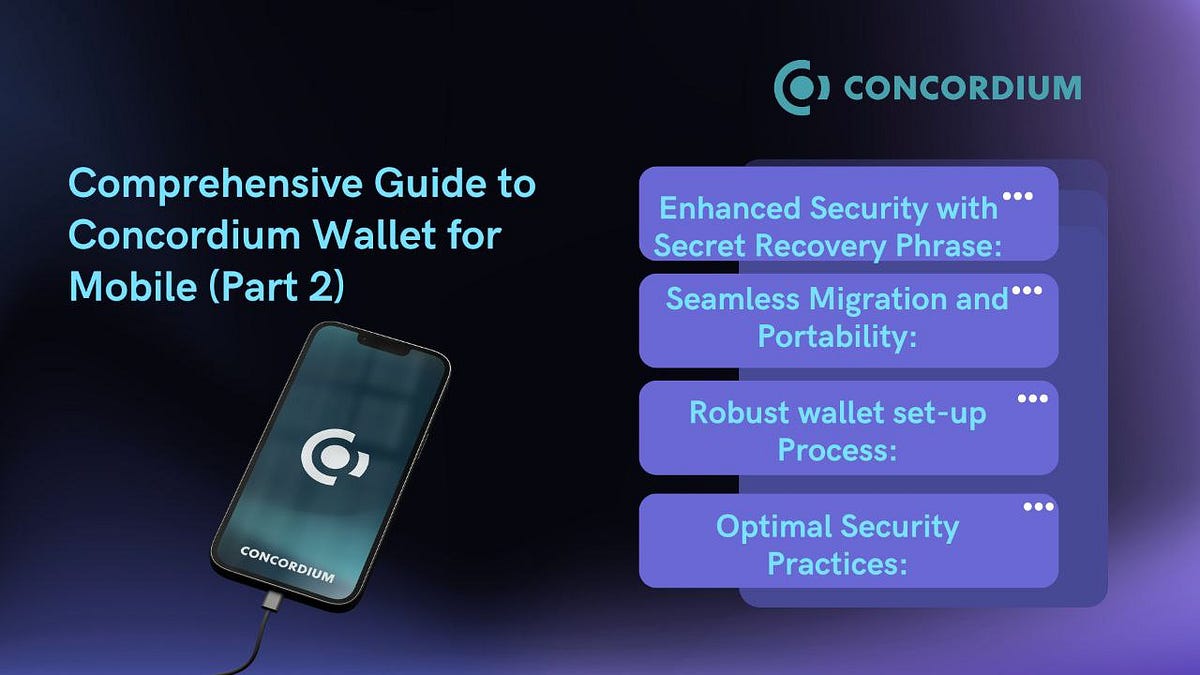 CONCORDIUM

Comprehensive Guide to Concordium Wallet for Mobile (Part 2)

CONCORDIUM

Enhanced Security with Secret Recovery Phrase:

Seamless Migration and Portability:

Robust wallet set-up Process:

Optimal Security Practices: